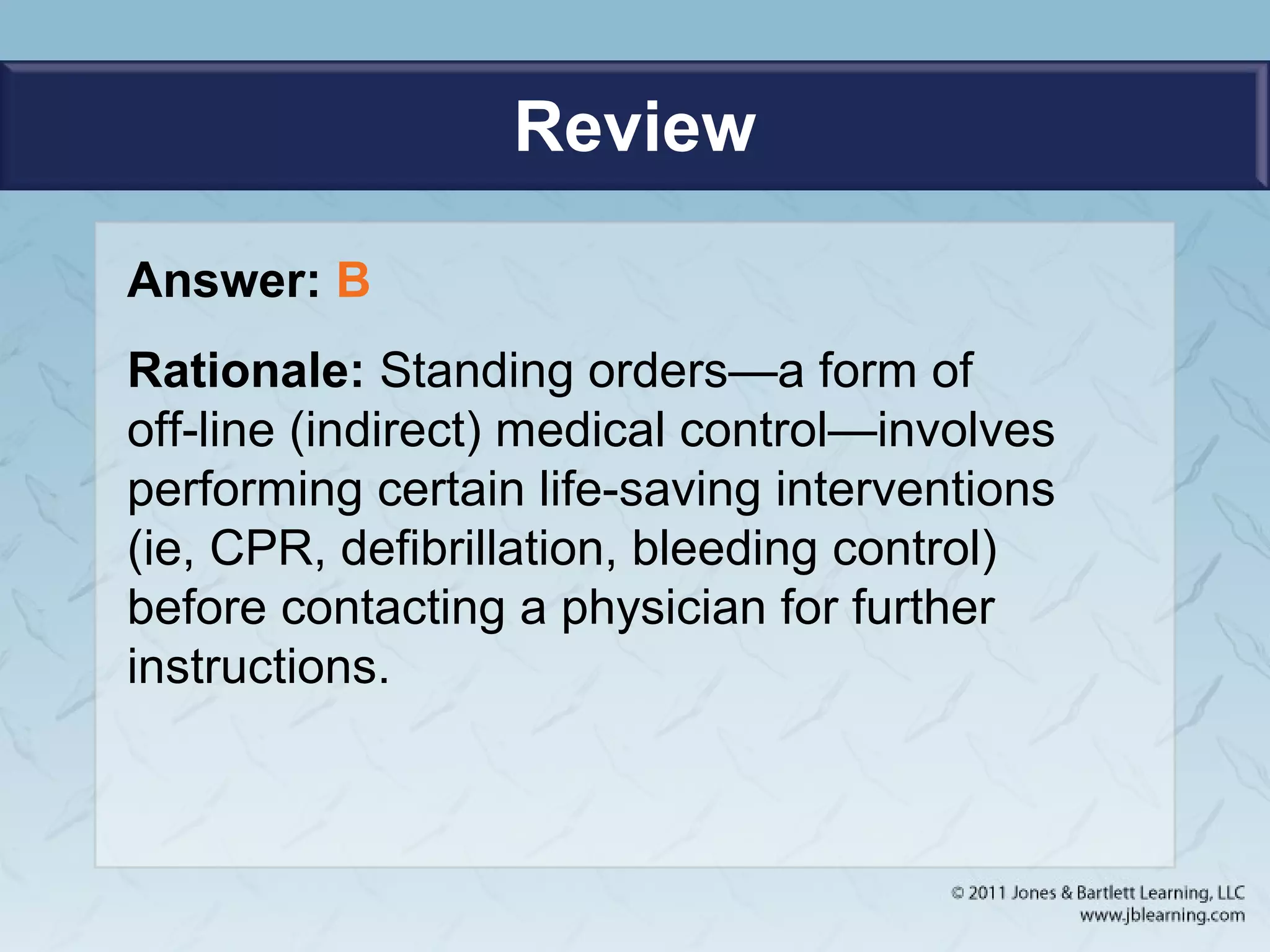 Review

Answer: B

Rationale: Standing orders—a form of off-line (indirect) medical control—involves performing certain life-saving interventions (ie, CPR, defibrillation, bleeding control) before contacting a physician for further instructions.

© 2011 Jones & Bartlett Learning, LLC
www.jblearning.com